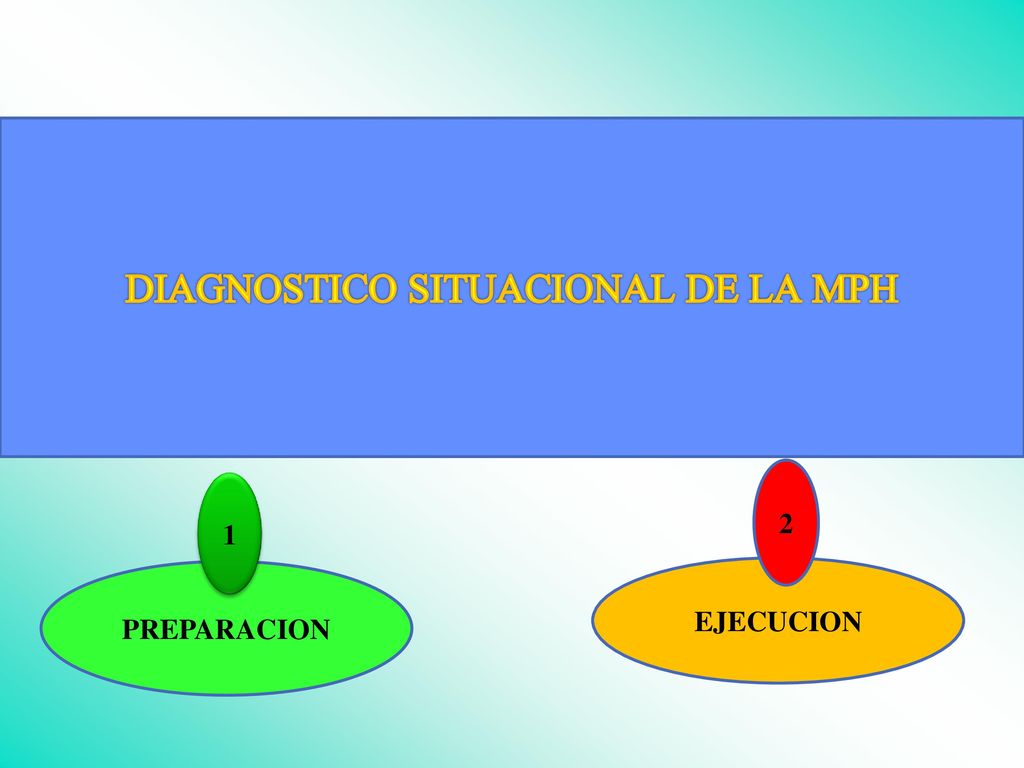 DIAGNOSTICO SITUACIONAL DE LA MPH

1

PREPARACION

2

EJECUCION